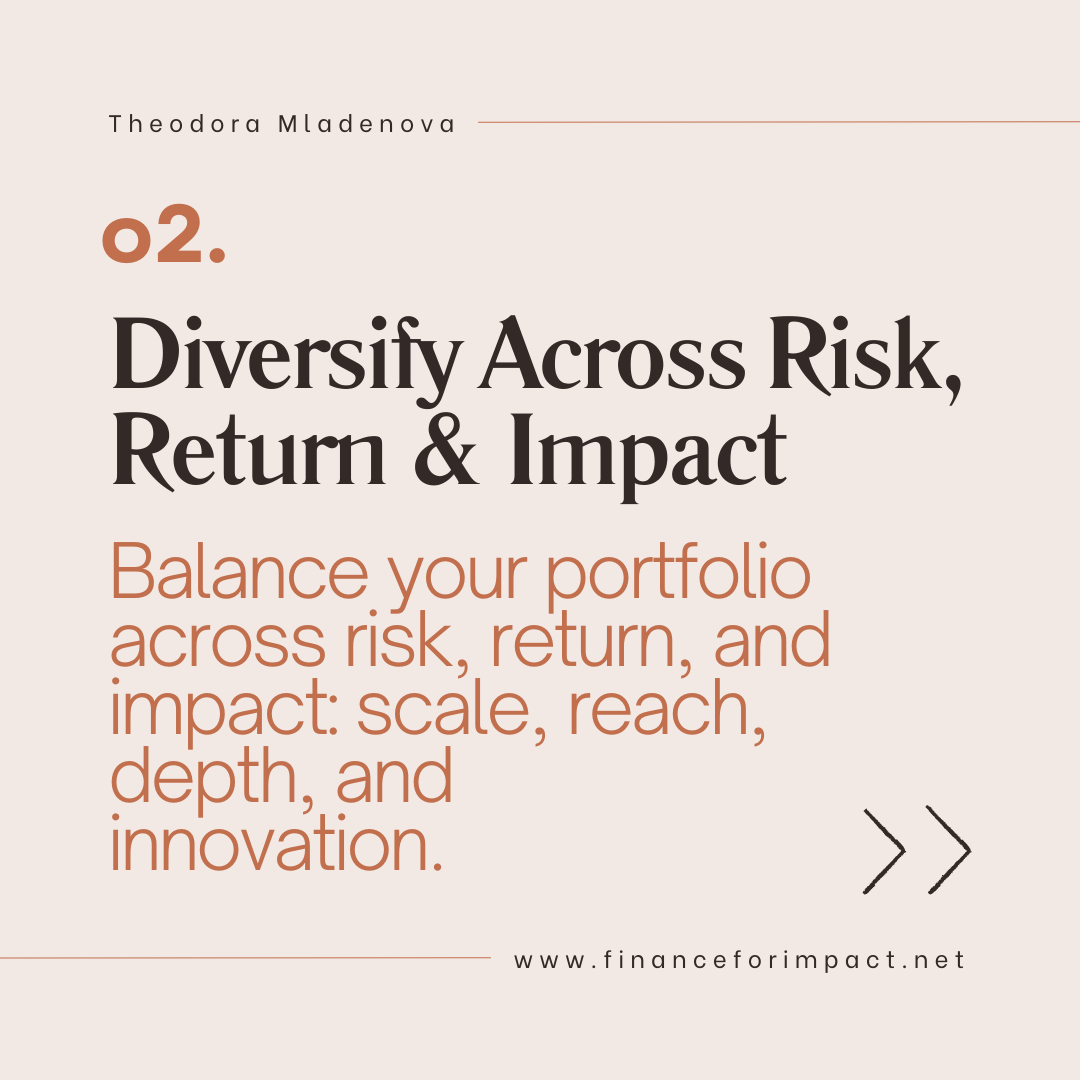 Theodora Mladenova

o2.

Diversify Across Risk, Return & Impact

Balance your portfolio across risk, return, and impact: scale, reach, depth, and innovation.

www.financeforimpact.net